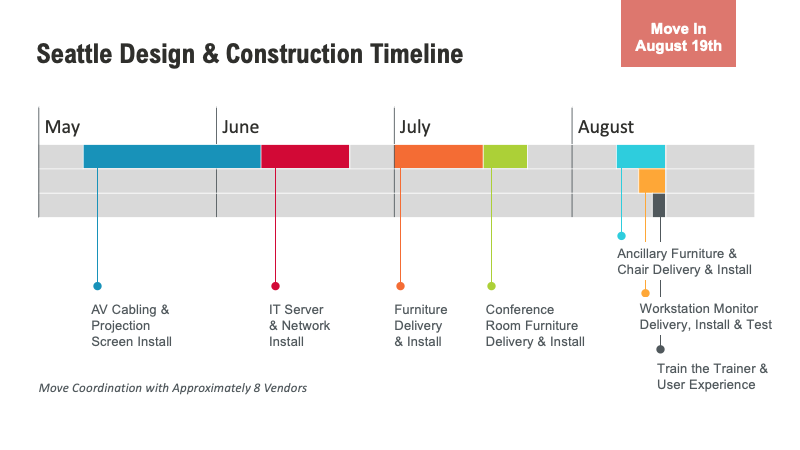 Move In
August 19th

Seattle Design & Construction Timeline

May

June

July

August

AV Cabling & Projection Screen Install

IT Server & Network Install

Furniture Delivery & Install

Conference Room Furniture Delivery & Install

Ancillary Furniture & Chair Delivery & Install

Workstation Monitor Delivery, Install & Test

Train the Trainer & User Experience

Move Coordination with Approximately 8 Vendors